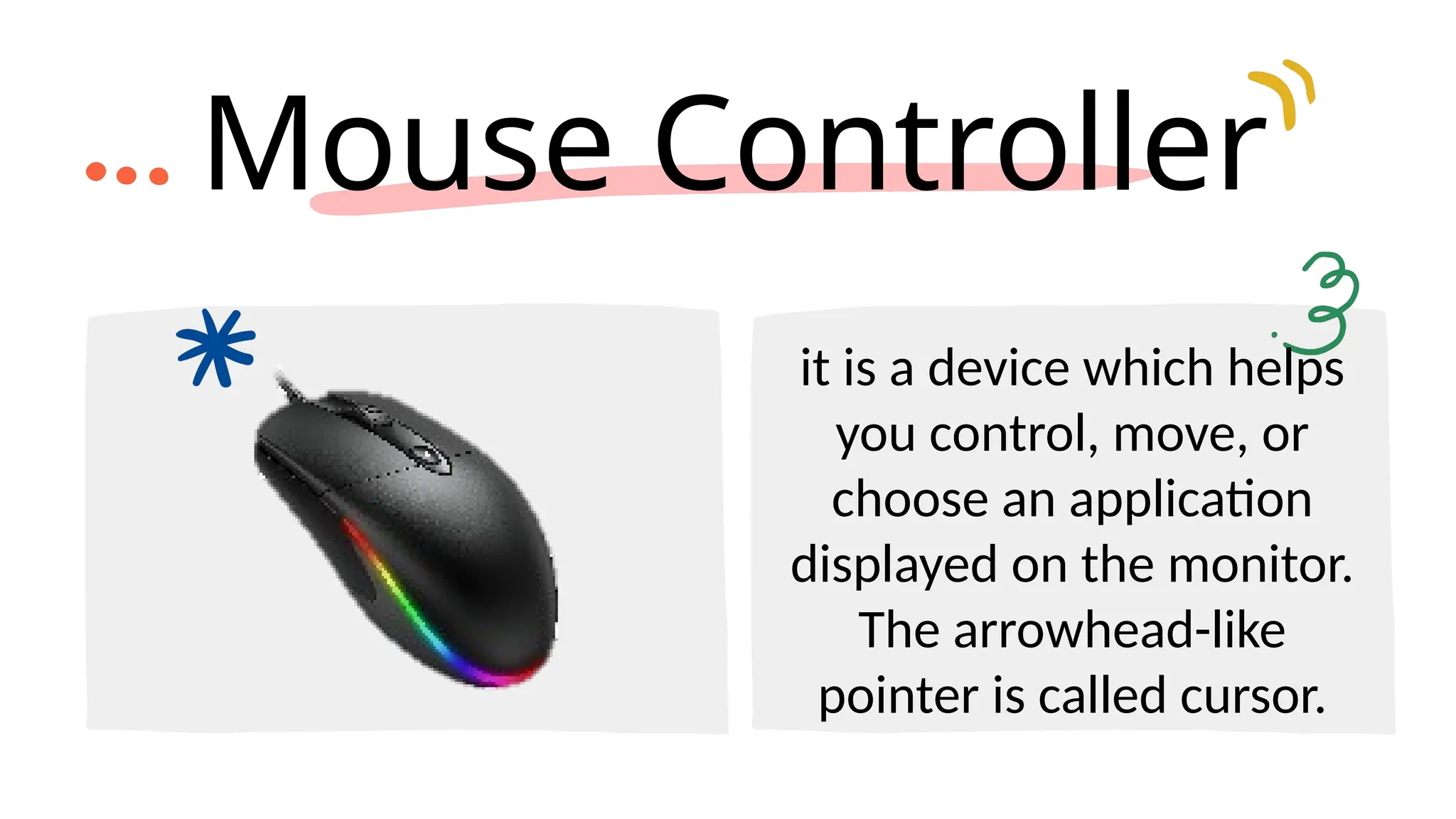 Mouse Controller

it is a device which helps you control, move, or choose an application displayed on the monitor. The arrowhead-like pointer is called cursor.